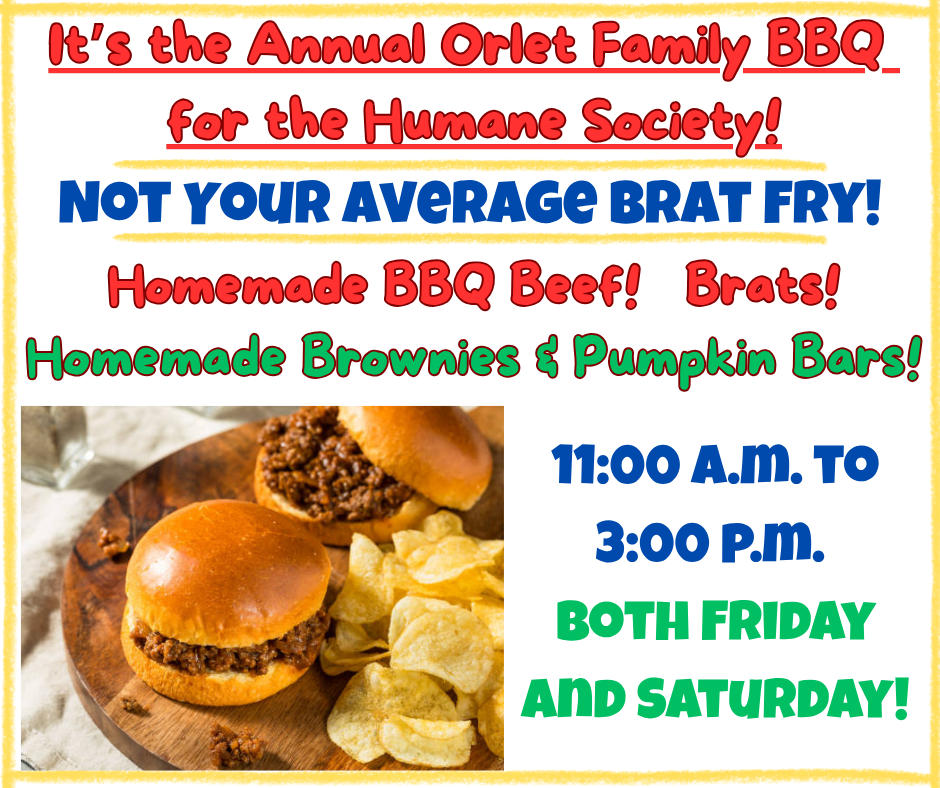 It's the Annual Orlet Family BBQ for the Humane Society!

NOT YOUR AVERAGE BRAT FRY!

Homemade BBQ Beef! Brats!

Homemade Brownies & Pumpkin Bars!

11:00 A.M. TO 3:00 P.M.

BOTH FRIDAY AND SATURDAY!